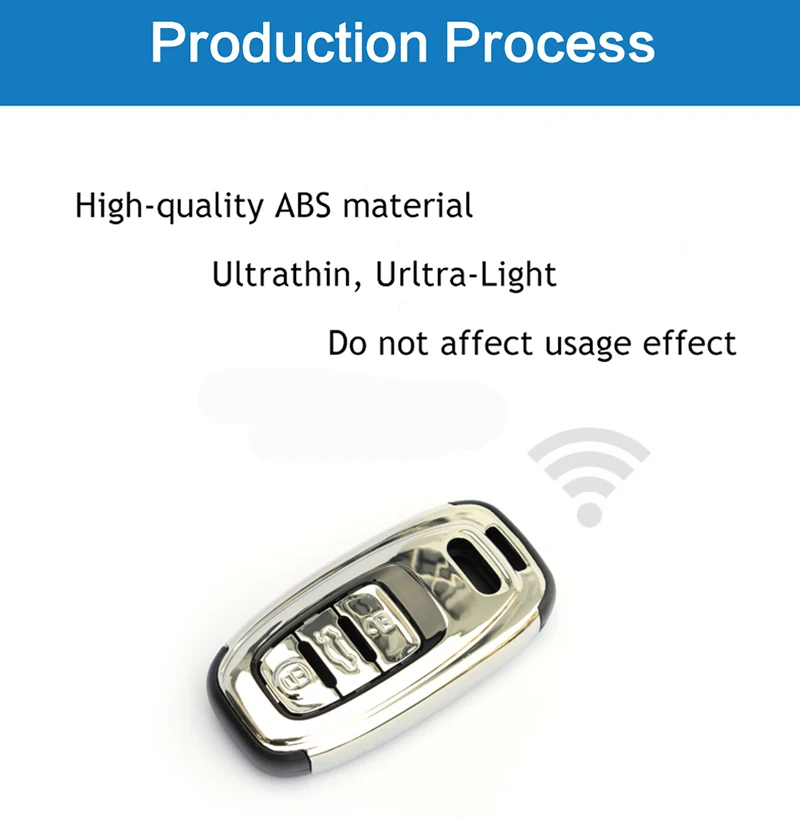 Production Process

High-quality ABS material

Ultrathin, Urltra-Light

Do not affect usage effect